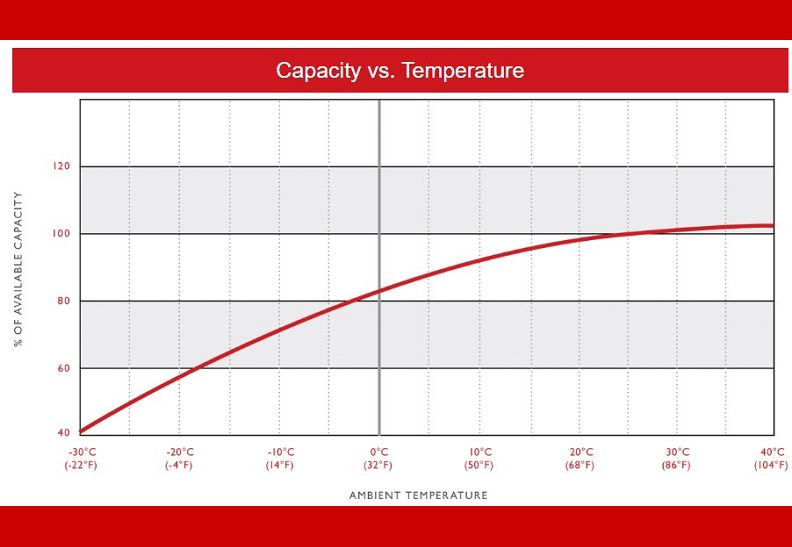 Capacity vs. Temperature

% OF AVAILABLE CAPACITY

120
100
80
60
40

-30°C (-22°F)
-20°C (-4°F)
-10°C (14°F)
0°C (32°F)
10°C (50°F)
20°C (68°F)
30°C (86°F)
40°C (104°F)

AMBIENT TEMPERATURE